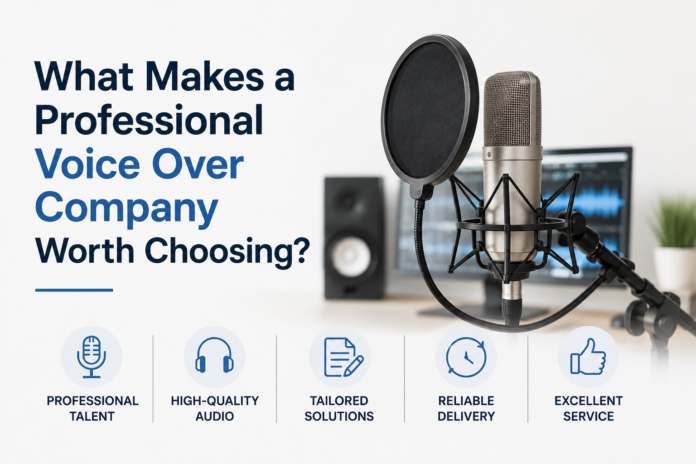 What Makes a Professional Voice Over Company Worth Choosing?

PROFESSIONAL TALENT

HIGH-QUALITY AUDIO

TAILORED SOLUTIONS

RELIABLE DELIVERY

EXCELLENT SERVICE